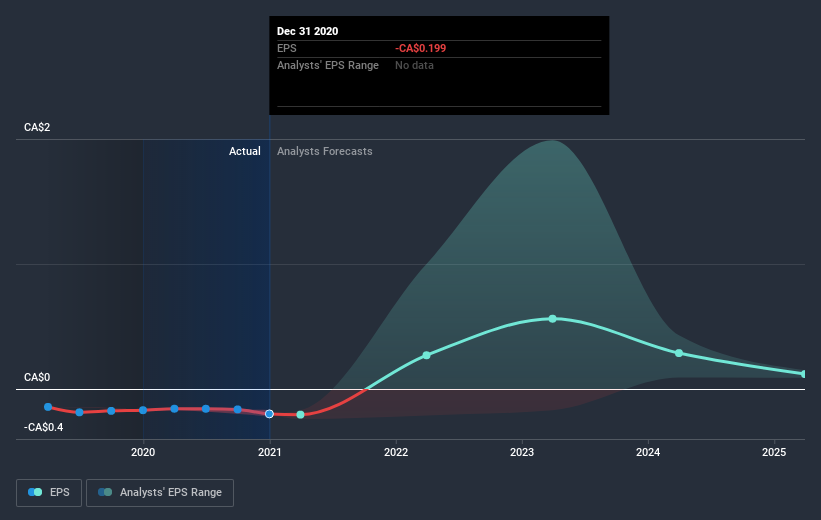 Dec 31 2020
EPS -CA$0.199
Analysts' EPS Range No data

CA$2
Actual Analysts Forecasts
CA$0
-CA$0.4
2020 2021 2022 2023 2024 2025

EPS Analysts' EPS Range